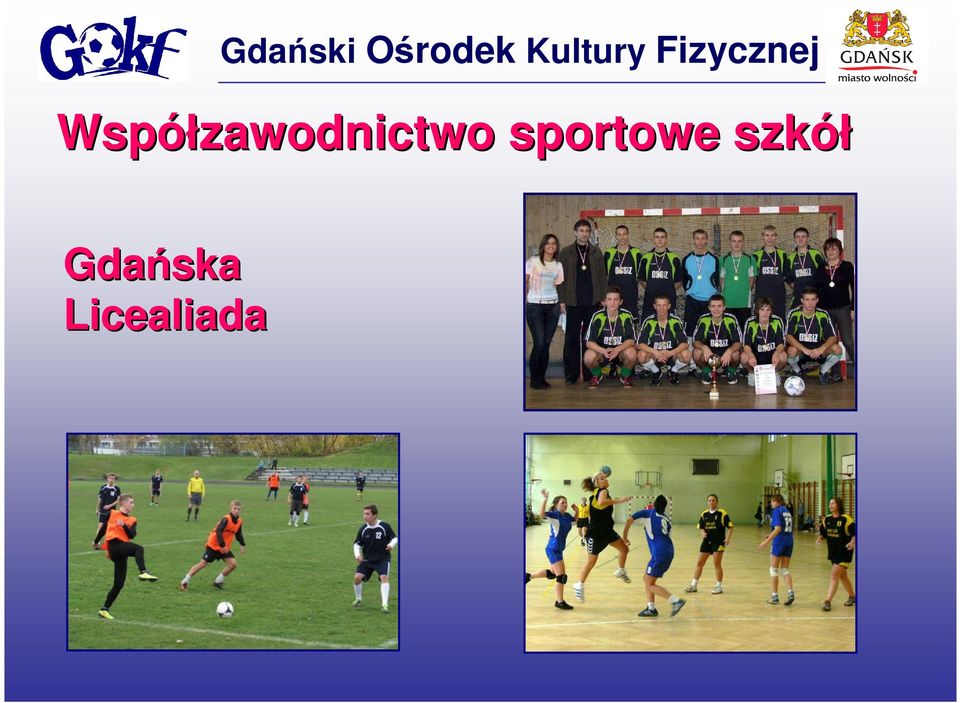 GOKF

Gdański Ośrodek Kultury Fizycznej

GDAŃSK
miasto wolności

Współzawodnictwo sportowe szkół

Gdańska
Licealiada